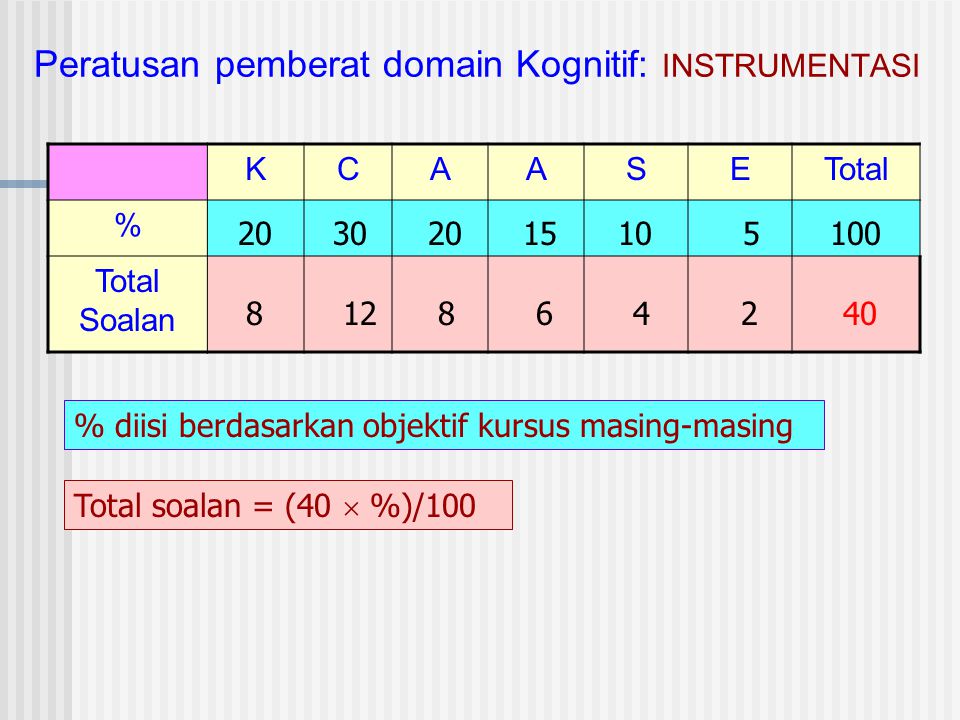 Peratusan pemberat domain Kognitif: INSTRUMENTASI

| | K | C | A | A | S | E | Total |
|---|---|---|---|---|---|---|---|
| % | 20 | 30 | 20 | 15 | 10 | 5 | 100 |
| Total Soalan | 8 | 12 | 8 | 6 | 4 | 2 | 40 |

% diisi berdasarkan objektif kursus masing-masing

Total soalan = (40 $\times$ %)/100